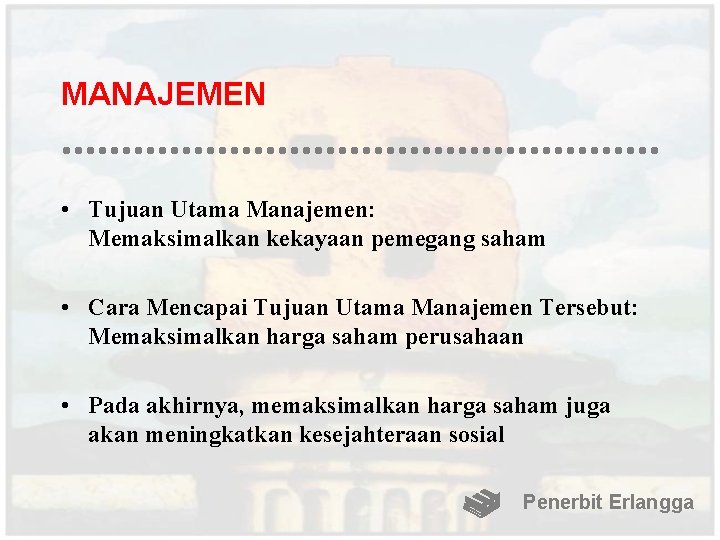 MANAJEMEN

• Tujuan Utama Manajemen:
Memaksimalkan kekayaan pemegang saham

• Cara Mencapai Tujuan Utama Manajemen Tersebut:
Memaksimalkan harga saham perusahaan

• Pada akhirnya, memaksimalkan harga saham juga akan meningkatkan kesejahteraan sosial

Penerbit Erlangga